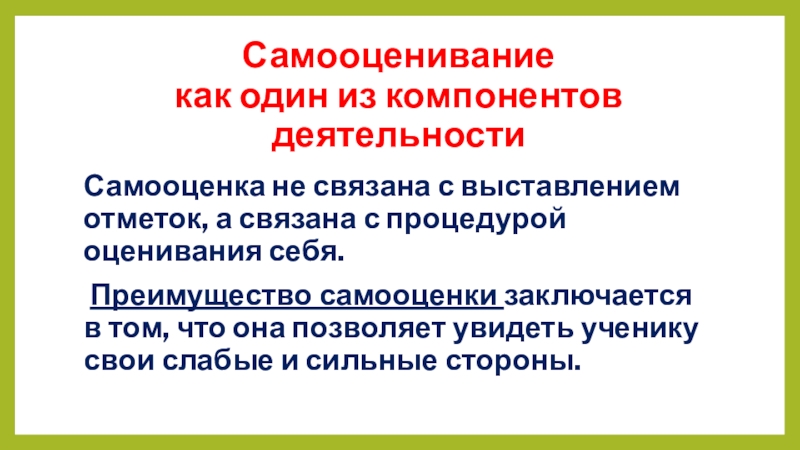 Самооценивание как один из компонентов деятельности

Самооценка не связана с выставлением отметок, а связана с процедурой оценивания себя.

Преимущество самооценки заключается в том, что она позволяет увидеть ученику свои слабые и сильные стороны.